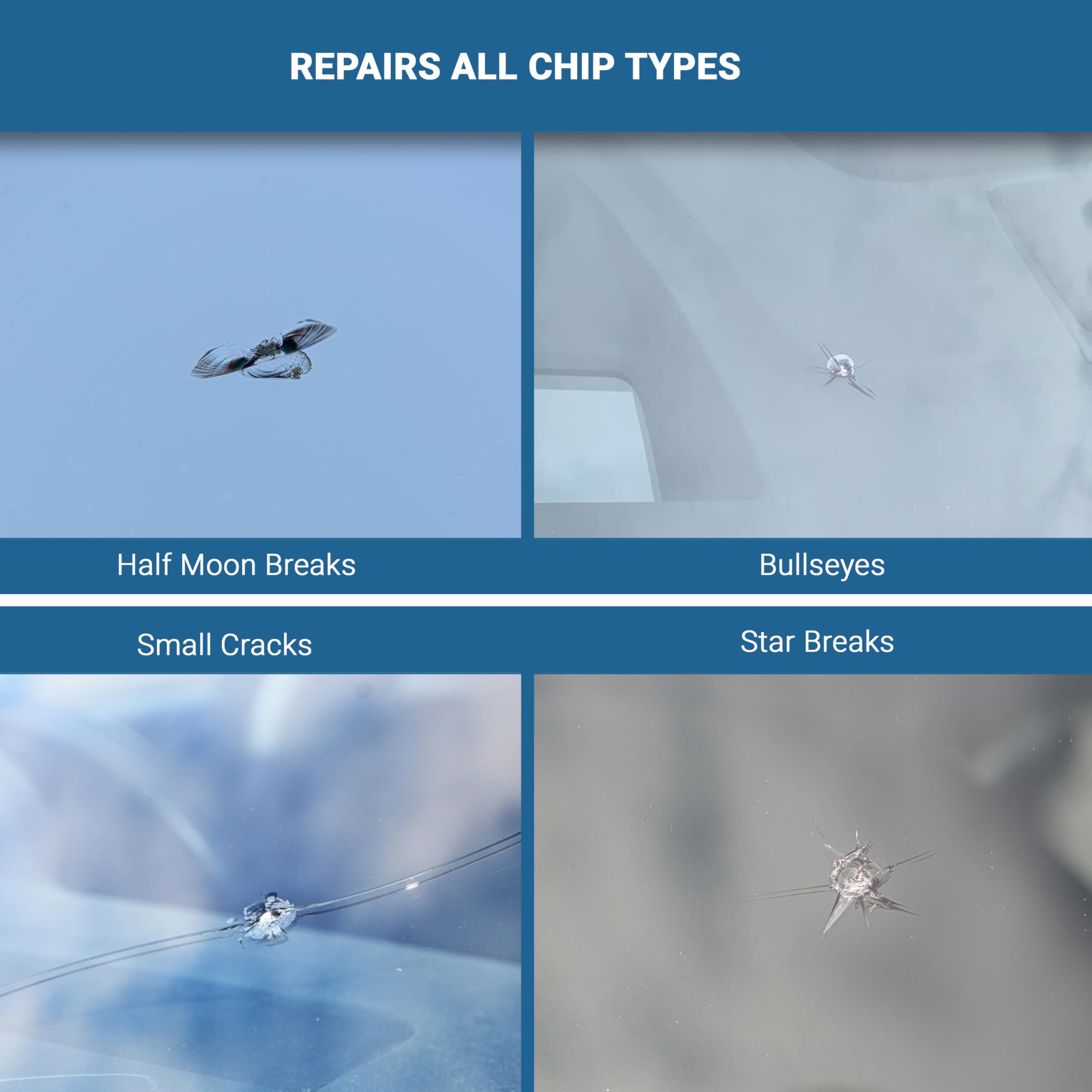 REPAIRS ALL CHIP TYPES

Half Moon Breaks

Bullseyes

Small Cracks

Star Breaks